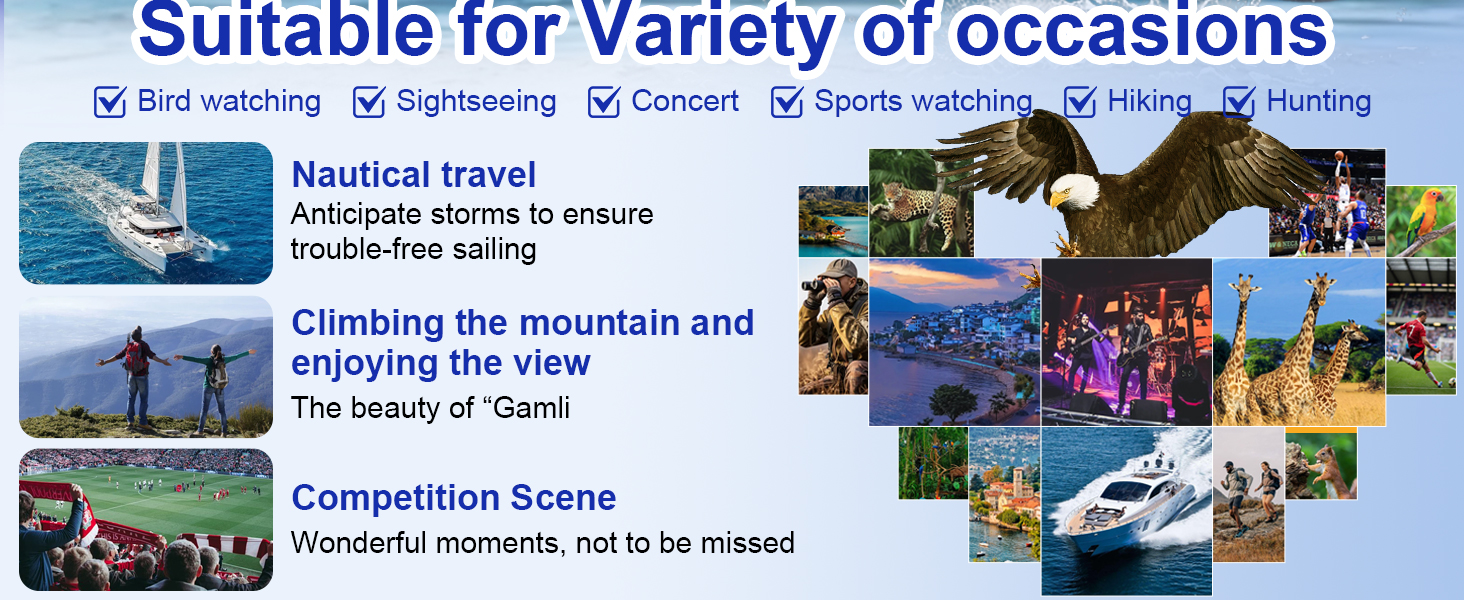 Suitable for Variety of occasions

Bird watching Sightseeing Concert Sports watching Hiking Hunting

Nautical travel
Anticipate storms to ensure trouble-free sailing

Climbing the mountain and enjoying the view
The beauty of “Gamli

Competition Scene
Wonderful moments, not to be missed